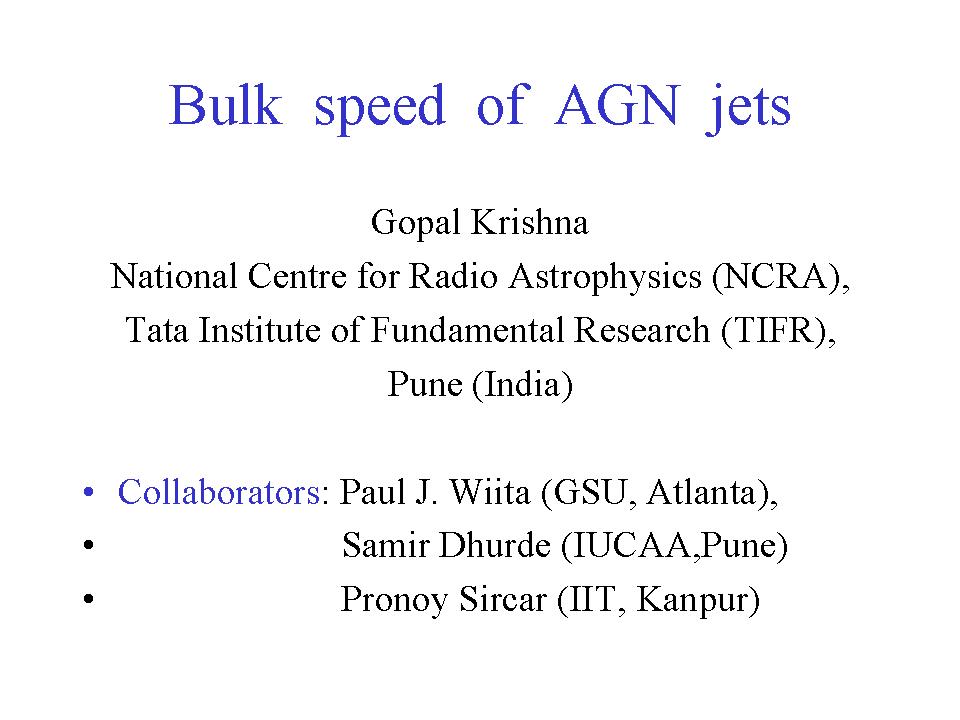 Bulk speed of AGN jets

Gopal Krishna
National Centre for Radio Astrophysics (NCRA),
Tata Institute of Fundamental Research (TIFR),
Pune (India)

• Collaborators: Paul J. Wiita (GSU, Atlanta),
• Samir Dhurde (IUCAA,Pune)
• Pronoy Sircar (IIT, Kanpur)